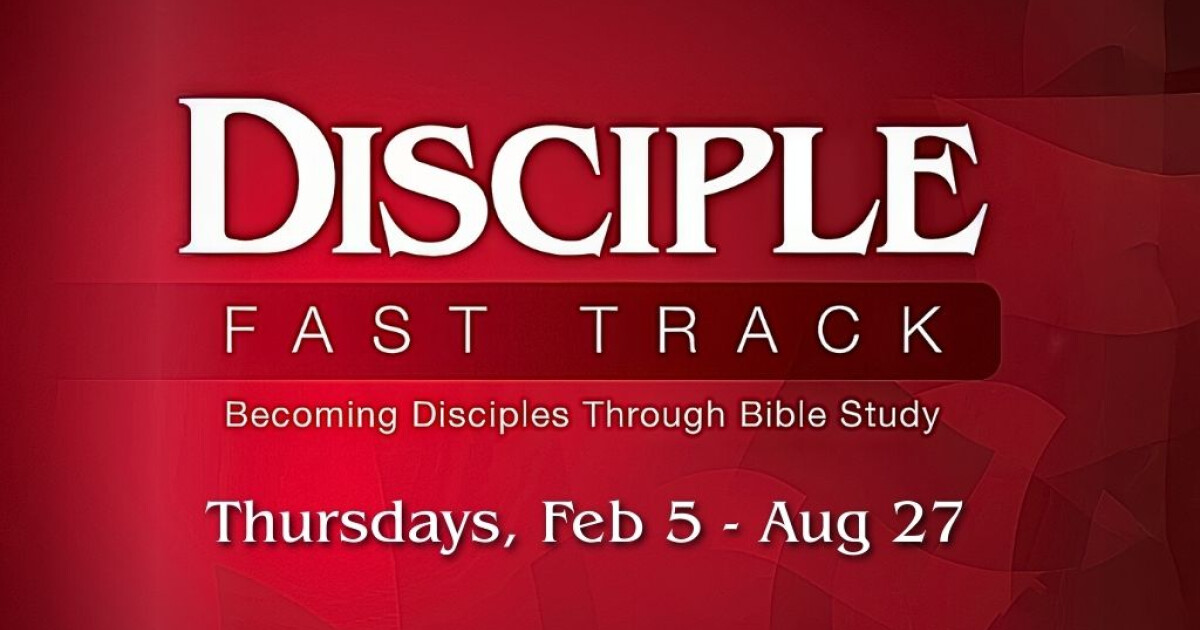 DISCIPLE

FAST TRACK

Becoming Disciples Through Bible Study

Thursdays, Feb 5 - Aug 27